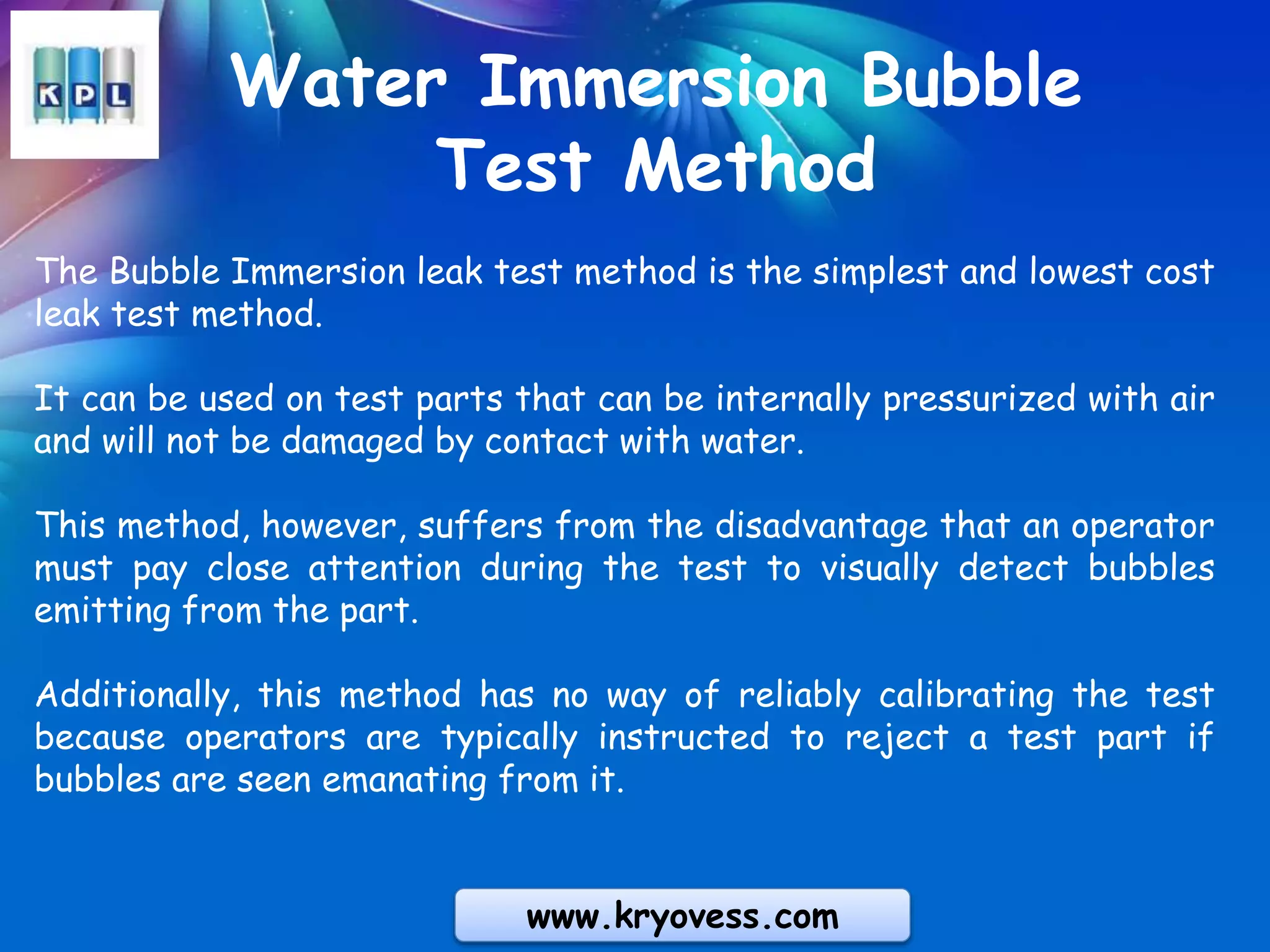 KPL

Water Immersion Bubble Test Method

The Bubble Immersion leak test method is the simplest and lowest cost leak test method.

It can be used on test parts that can be internally pressurized with air and will not be damaged by contact with water.

This method, however, suffers from the disadvantage that an operator must pay close attention during the test to visually detect bubbles emitting from the part.

Additionally, this method has no way of reliably calibrating the test because operators are typically instructed to reject a test part if bubbles are seen emanating from it.

www.kryovess.com